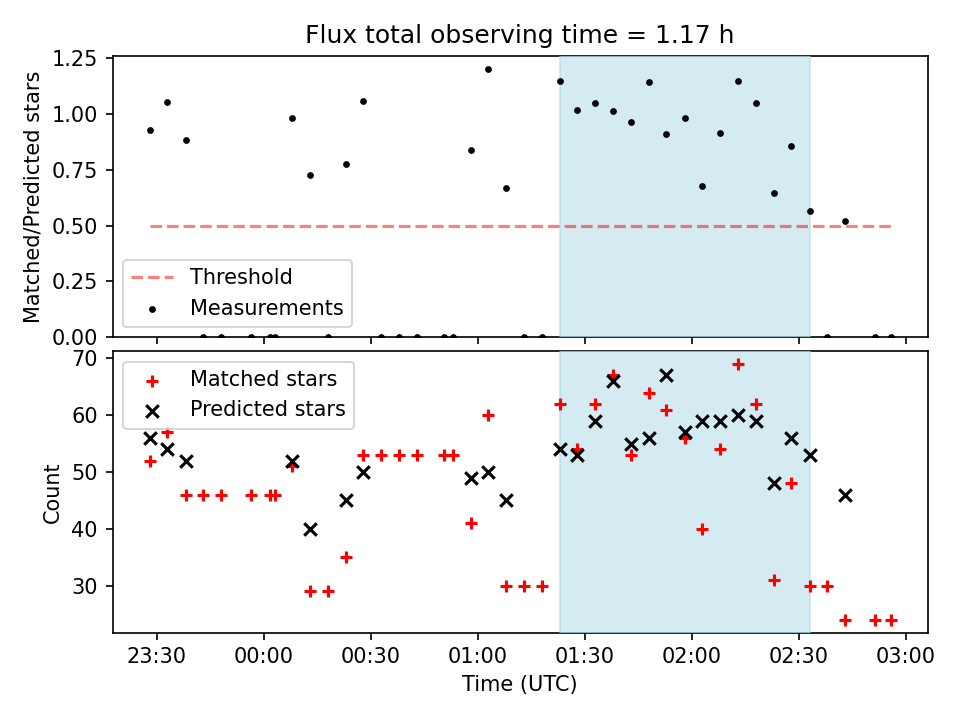 Flux total observing time = 1.17 h

Matched/Predicted stars

1.25
1.00
0.75
0.50
0.25
0.00

Threshold
Measurements

Count

70
60
50
40
30

Matched stars
Predicted stars

23:30
00:00
00:30
01:00
01:30
02:00
02:30
03:00

Time (UTC)